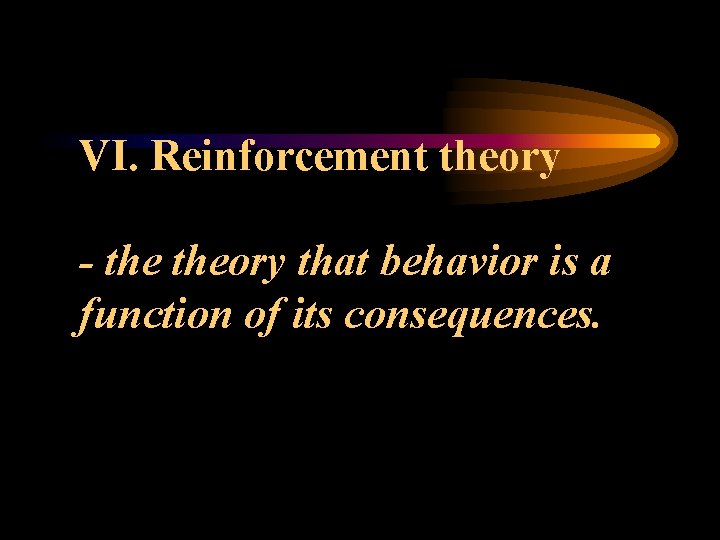 VI. Reinforcement theory

- the theory that behavior is a function of its consequences.